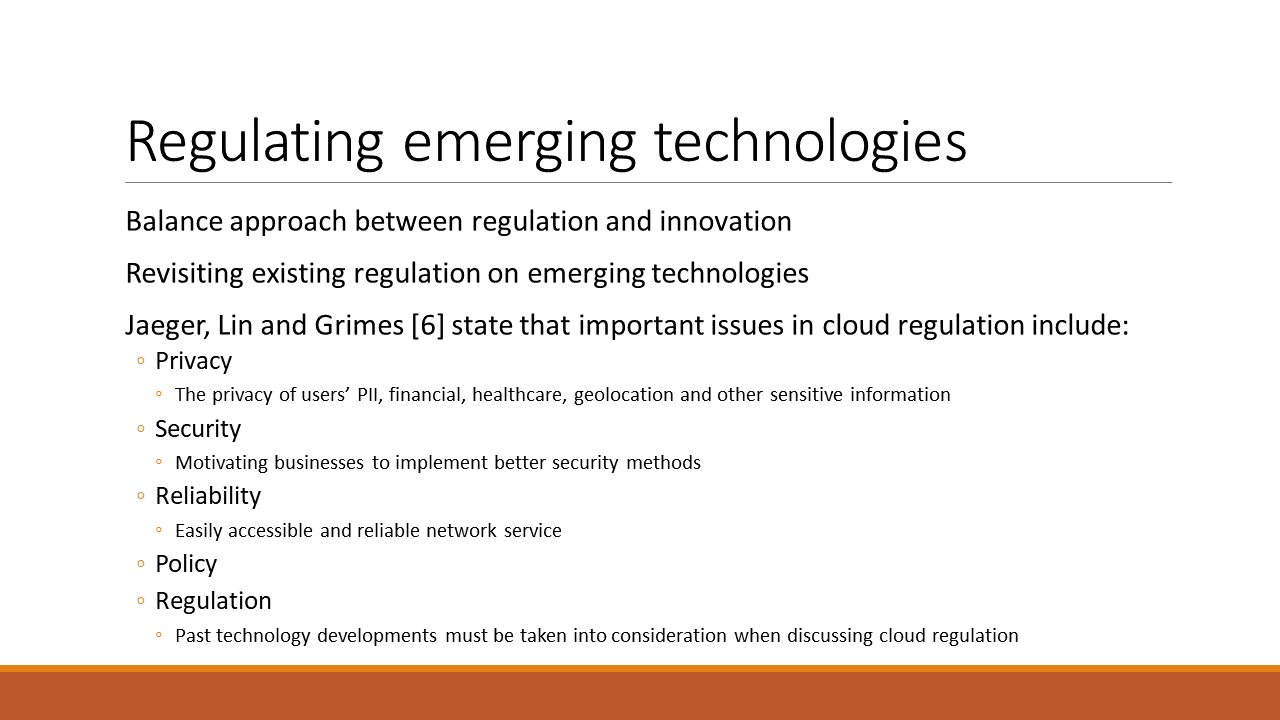 Regulating emerging technologies

Balance approach between regulation and innovation

Revisiting existing regulation on emerging technologies

Jaeger, Lin and Grimes [6] state that important issues in cloud regulation include:

◦ Privacy
◦ The privacy of users' PII, financial, healthcare, geolocation and other sensitive information
◦ Security
◦ Motivating businesses to implement better security methods
◦ Reliability
◦ Easily accessible and reliable network service
◦ Policy
◦ Regulation
◦ Past technology developments must be taken into consideration when discussing cloud regulation